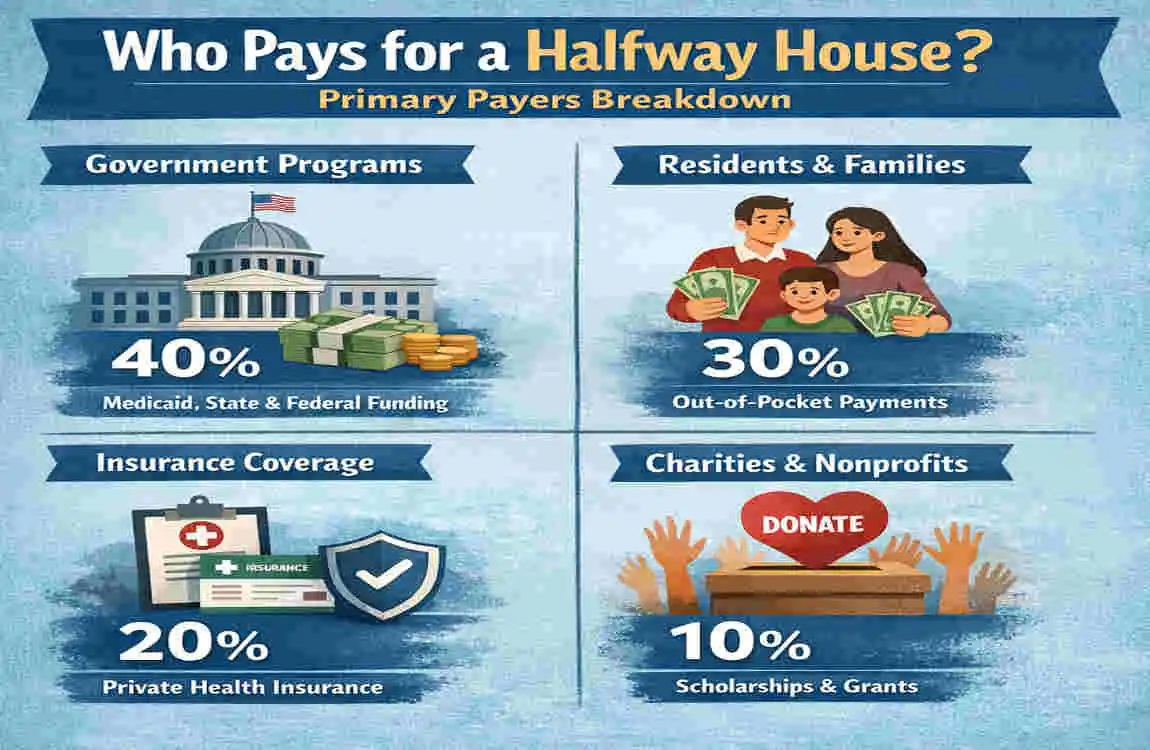 Who Pays for a Halfway House?

Primary Payers Breakdown

Government Programs

40%

Medicaid, State & Federal Funding

Residents & Families

30%

Out-of-Pocket Payments

Insurance Coverage

INSURANCE

20%

Private Health Insurance

Charities & Nonprofits

DONATE

10%

Scholarships & Grants